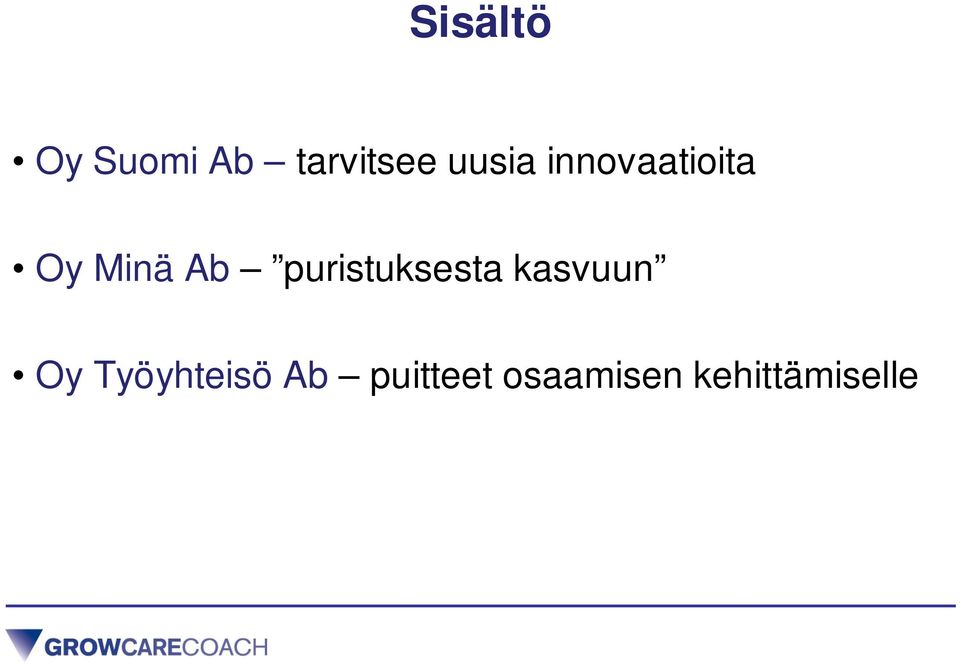 Sisältö

• Oy Suomi Ab – tarvitsee uusia innovaatioita

• Oy Minä Ab – ”puristuksesta kasvuun”

• Oy Työyhteisö Ab – puitteet osaamisen kehittämiselle

GROWCARECOACH